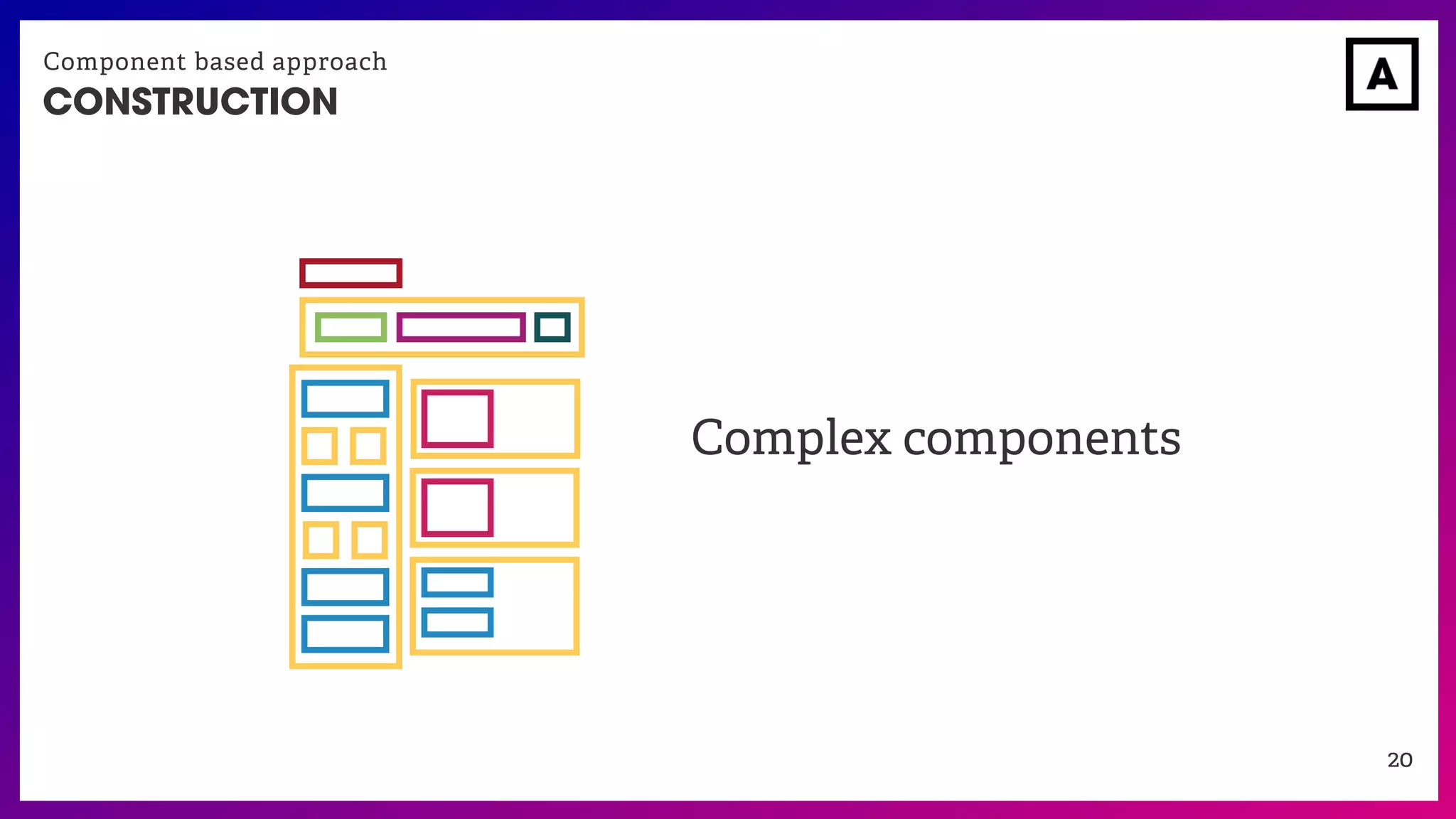 Component based approach
CONSTRUCTION

A

Complex components

20